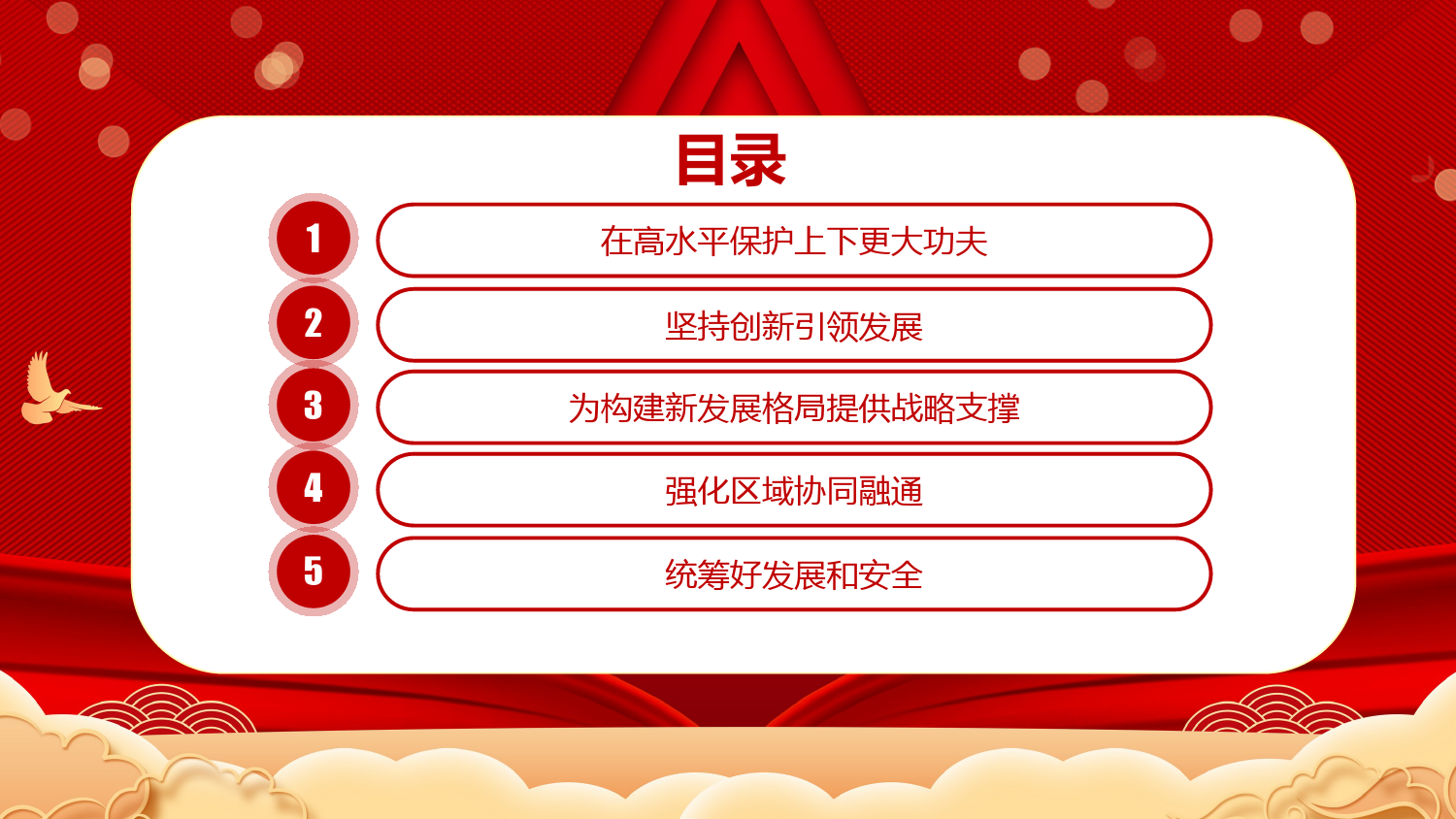 目录

1
在高水平保护上下更大功夫

2
坚持创新引领发展

3
为构建新发展格局提供战略支撑

4
强化区域协同融通

5
统筹好发展和安全